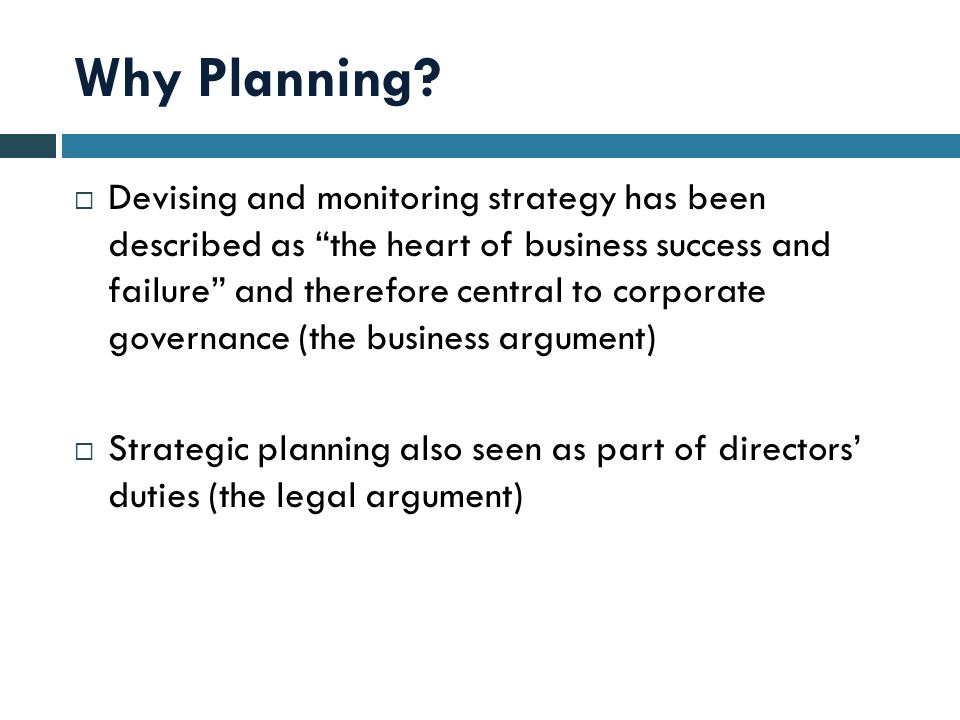 Why Planning?

□ Devising and monitoring strategy has been described as “the heart of business success and failure” and therefore central to corporate governance (the business argument)

□ Strategic planning also seen as part of directors’ duties (the legal argument)